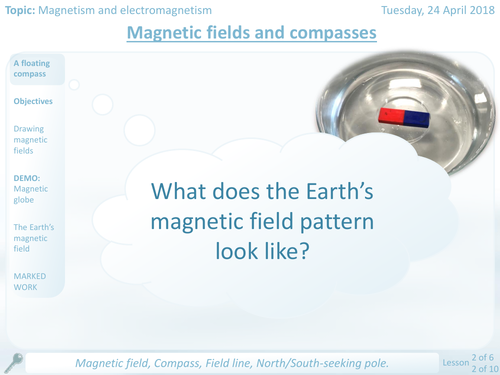 Topic: Magnetism and electromagnetism

Tuesday, 24 April 2018

Magnetic fields and compasses

A floating compass

Objectives

Drawing magnetic fields

DEMO: Magnetic globe

The Earth's magnetic field

MARKED WORK

What does the Earth's magnetic field pattern look like?

Magnetic field, Compass, Field line, North/South-seeking pole.

Lesson 2 of 6
2 of 10